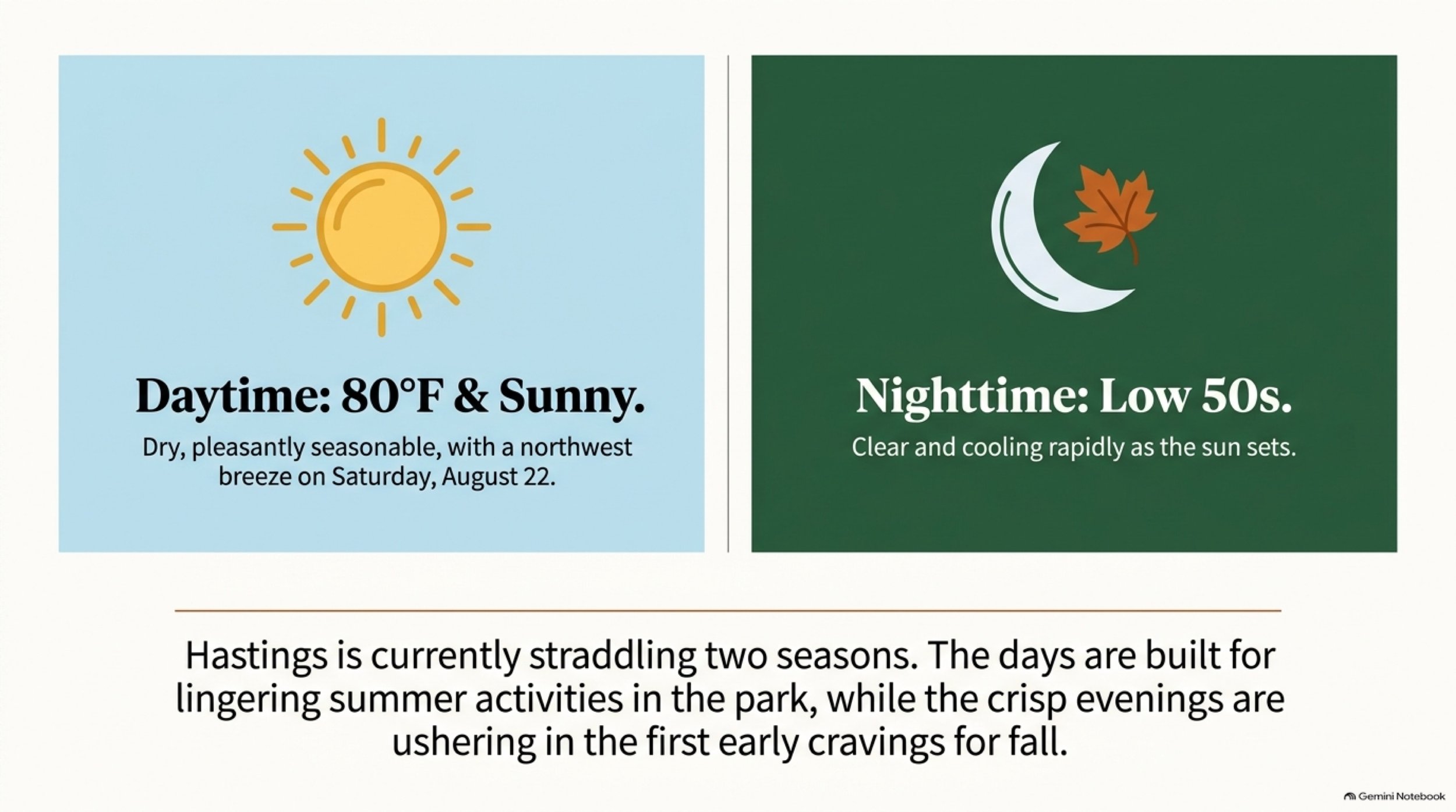 Daytime: 80°F & Sunny.

Dry, pleasantly seasonable, with a northwest breeze on Saturday, August 22.

Nighttime: Low 50s.

Clear and cooling rapidly as the sun sets.

Hastings is currently straddling two seasons. The days are built for lingering summer activities in the park, while the crisp evenings are ushering in the first early cravings for fall.

Gemini Notebook